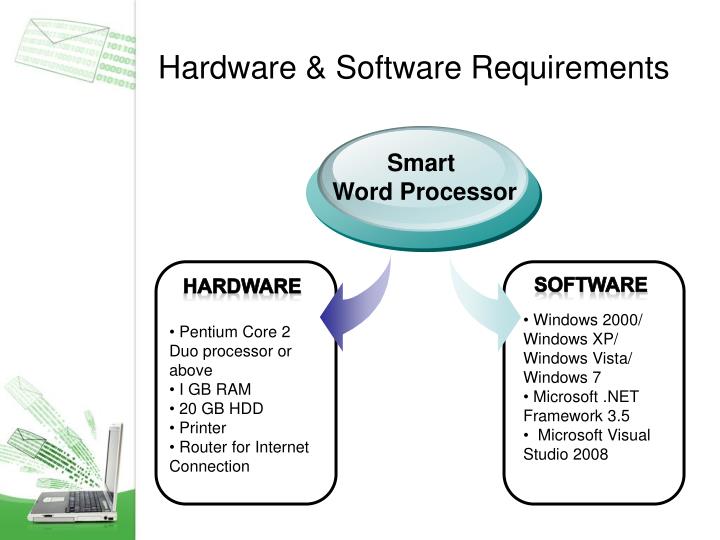 Hardware & Software Requirements

Smart Word Processor

HARDWARE

• Pentium Core 2 Duo processor or above
• I GB RAM
• 20 GB HDD
• Printer
• Router for Internet Connection

SOFTWARE

• Windows 2000/ Windows XP/ Windows Vista/ Windows 7
• Microsoft .NET Framework 3.5
• Microsoft Visual Studio 2008